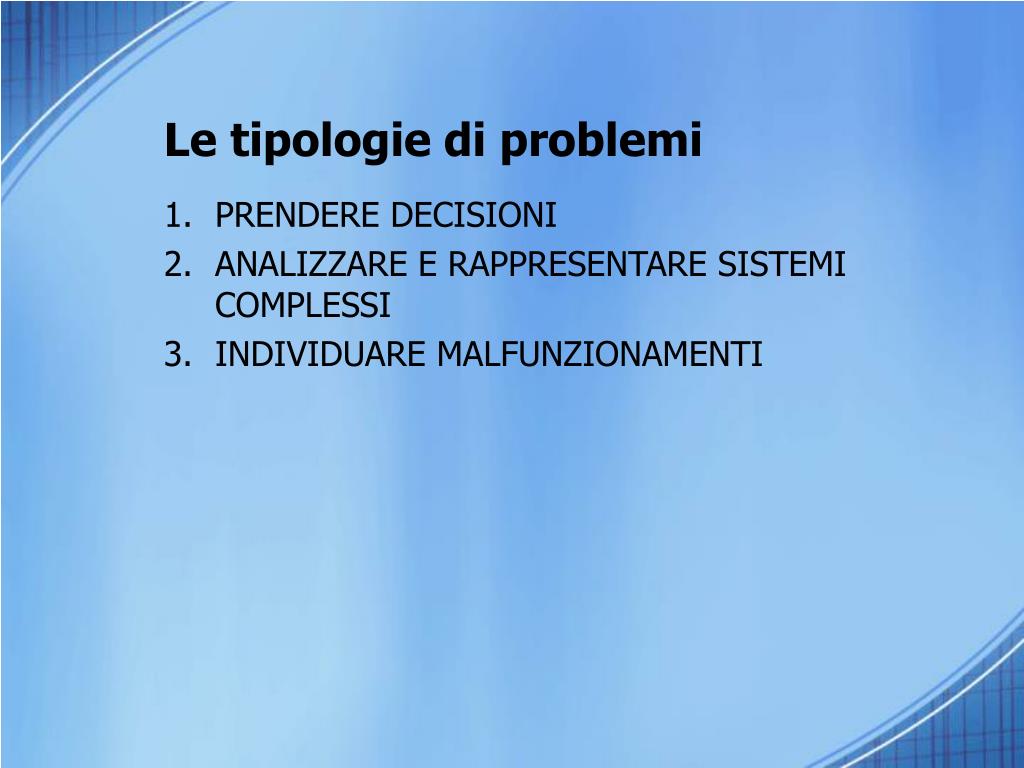 Le tipologie di problemi

1. PRENDERE DECISIONI
2. ANALIZZARE E RAPPRESENTARE SISTEMI COMPLESSI
3. INDIVIDUARE MALFUNZIONAMENTI